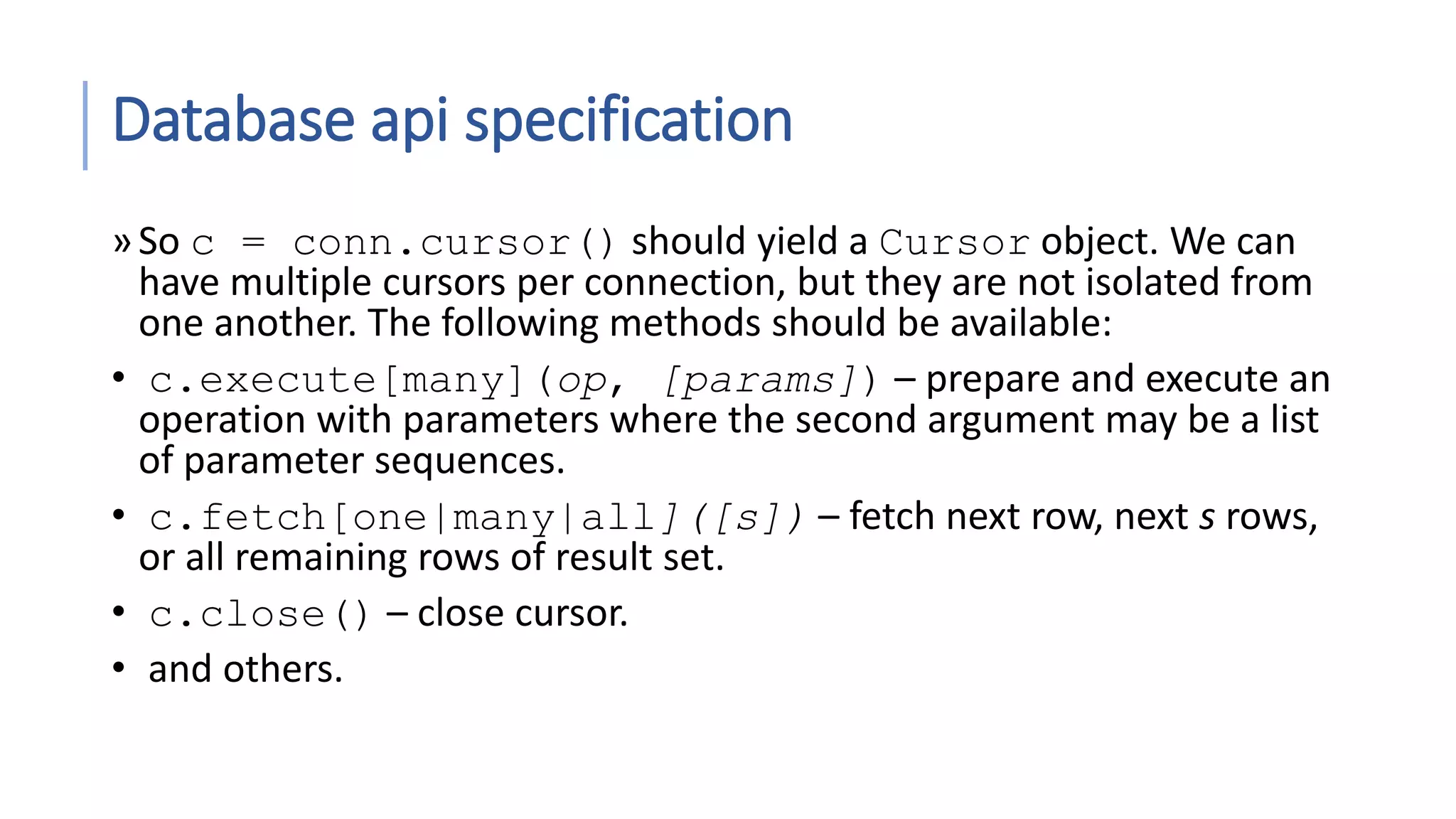 Database api specification

» So c = conn.cursor() should yield a Cursor object. We can have multiple cursors per connection, but they are not isolated from one another. The following methods should be available:

• c.execute[many](op, [params]) – prepare and execute an operation with parameters where the second argument may be a list of parameter sequences.

• c.fetch[one|many|all]([s]) – fetch next row, next s rows, or all remaining rows of result set.

• c.close() – close cursor.

• and others.